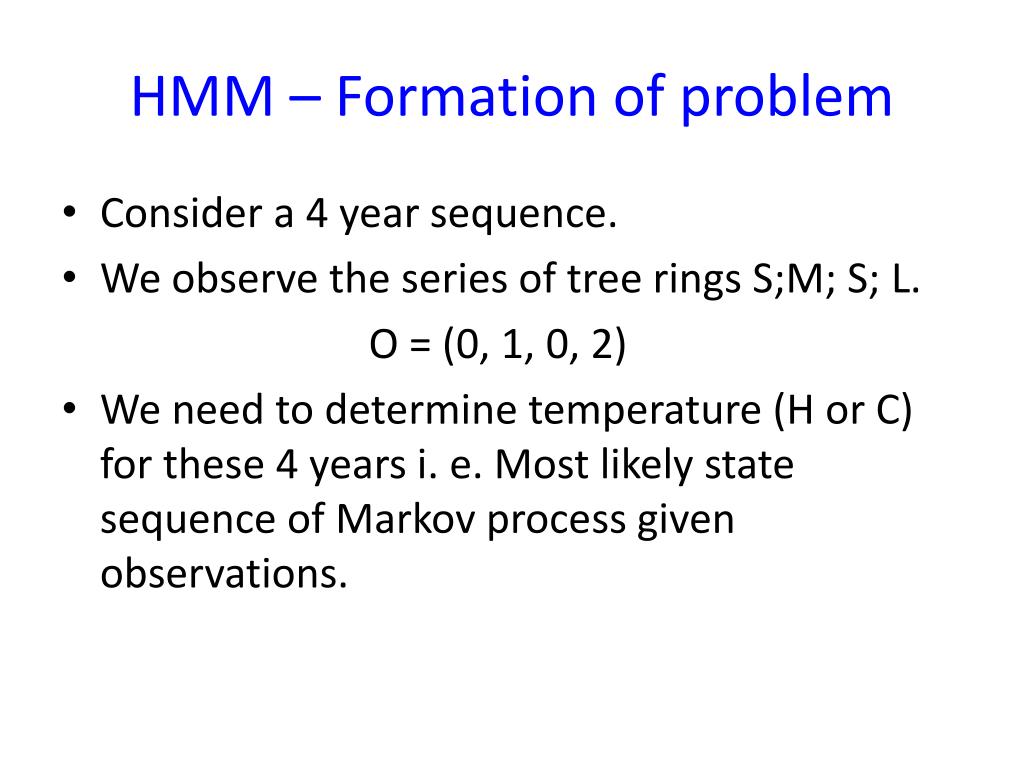 HMM – Formation of problem

• Consider a 4 year sequence.
• We observe the series of tree rings S;M; S; L.

O = (0, 1, 0, 2)

• We need to determine temperature (H or C) for these 4 years i. e. Most likely state sequence of Markov process given observations.